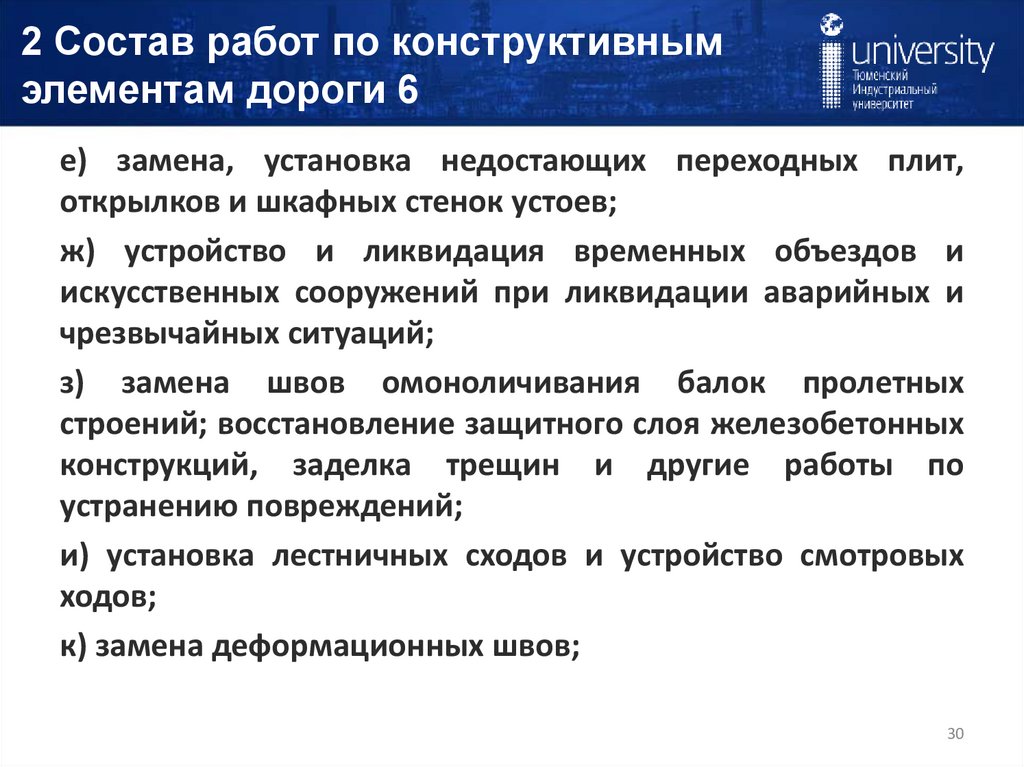 2 Состав работ по конструктивным элементам дороги 6

university
Тюменский
Индустриальный
университет

е) замена, установка недостающих переходных плит, открылков и шкафных стенок устоев;

ж) устройство и ликвидация временных объездов и искусственных сооружений при ликвидации аварийных и чрезвычайных ситуаций;

з) замена швов омоноличивания балок пролетных строений; восстановление защитного слоя железобетонных конструкций, заделка трещин и другие работы по устранению повреждений;

и) установка лестничных сходов и устройство смотровых ходов;

к) замена деформационных швов;

30